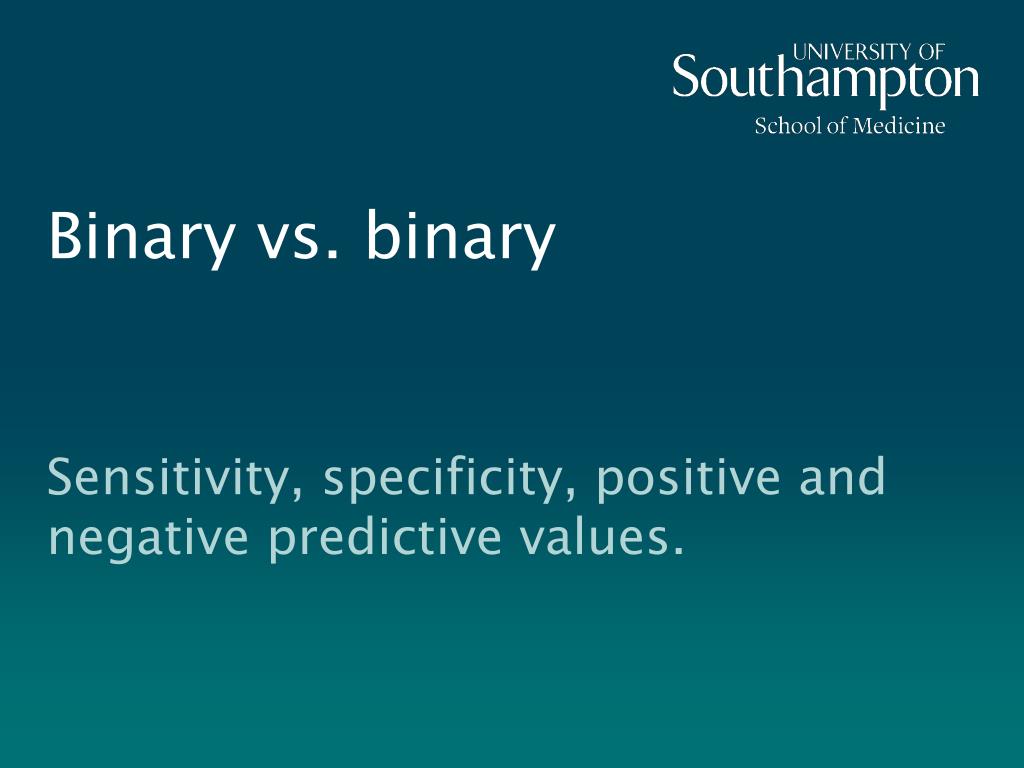 UNIVERSITY OF
Southampton
School of Medicine

Binary vs. binary

Sensitivity, specificity, positive and negative predictive values.